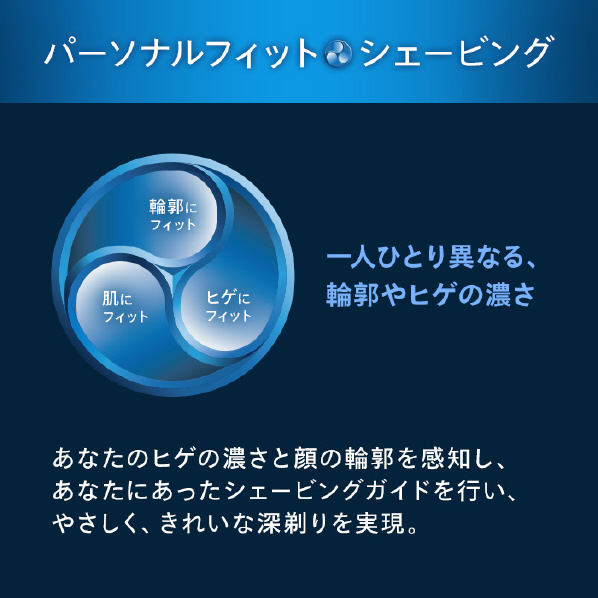 パーソナルフィット シェービング

輪郭に
フィット

肌に
フィット

ヒゲに
フィット

一人ひとり異なる、
輪郭やヒゲの濃さ

あなたのヒゲの濃さと顔の輪郭を感知し、
あなたにあったシェービングガイドを行い、
やさしく、きれいな深剃りを実現。